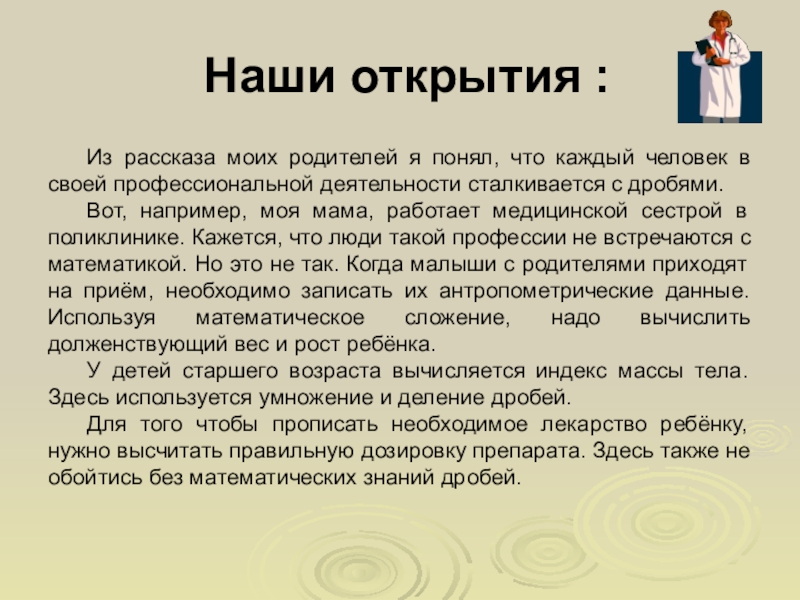 Наши открытия :

Из рассказа моих родителей я понял, что каждый человек в своей профессиональной деятельности сталкивается с дробями.

Вот, например, моя мама, работает медицинской сестрой в поликлинике. Кажется, что люди такой профессии не встречаются с математикой. Но это не так. Когда малыши с родителями приходят на приём, необходимо записать их антропометрические данные. Используя математическое сложение, надо вычислить долженствующий вес и рост ребёнка.

У детей старшего возраста вычисляется индекс массы тела. Здесь используется умножение и деление дробей.

Для того чтобы прописать необходимое лекарство ребёнку, нужно высчитать правильную дозировку препарата. Здесь также не обойтись без математических знаний дробей.